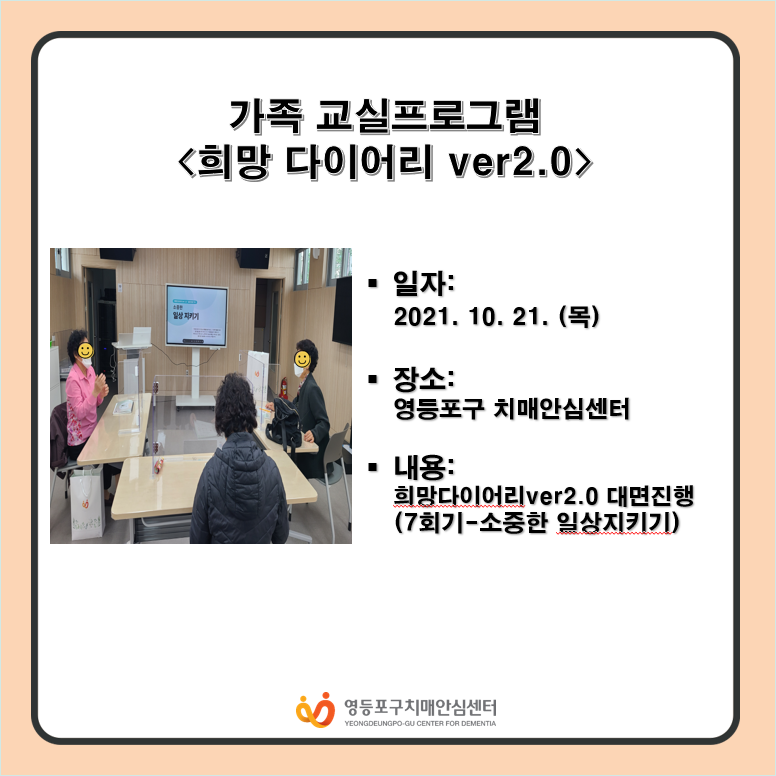 가족 교실프로그램
<희망 다이어리 ver2.0>

소중한
일상 지키기

▪ 일자:
2021. 10. 21. (목)

▪ 장소:
영등포구 치매안심센터

▪ 내용:
희망다이어리ver2.0 대면진행
(7회기-소중한 일상지키기)

영등포구치매안심센터
YEONGDEUNGPO-GU CENTER FOR DEMENTIA